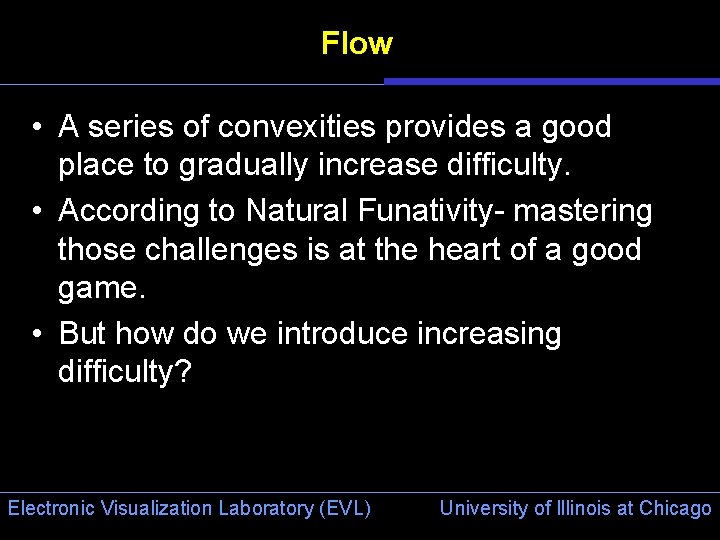 Flow

• A series of convexities provides a good place to gradually increase difficulty.

• According to Natural Funativity- mastering those challenges is at the heart of a good game.

• But how do we introduce increasing difficulty?

Electronic Visualization Laboratory (EVL)

University of Illinois at Chicago